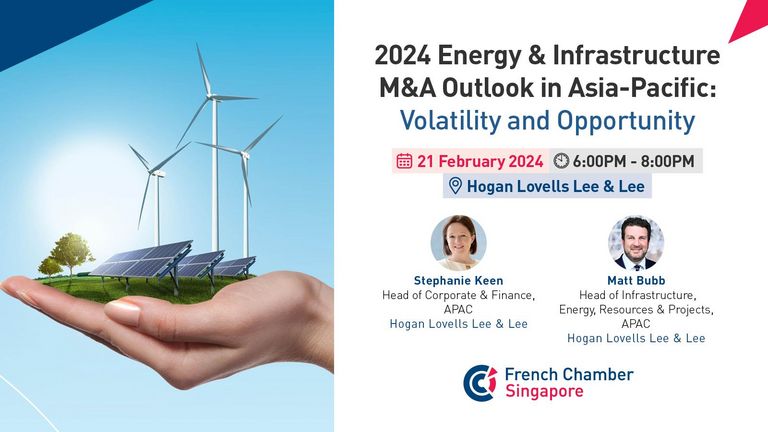 2024 Energy & Infrastructure M&A Outlook in Asia-Pacific: Volatility and Opportunity

21 February 2024 6:00PM - 8:00PM

Hogan Lovells Lee & Lee

Stephanie Keen
Head of Corporate & Finance, APAC
Hogan Lovells Lee & Lee

Matt Bubb
Head of Infrastructure, Energy, Resources & Projects, APAC
Hogan Lovells Lee & Lee

French Chamber
Singapore